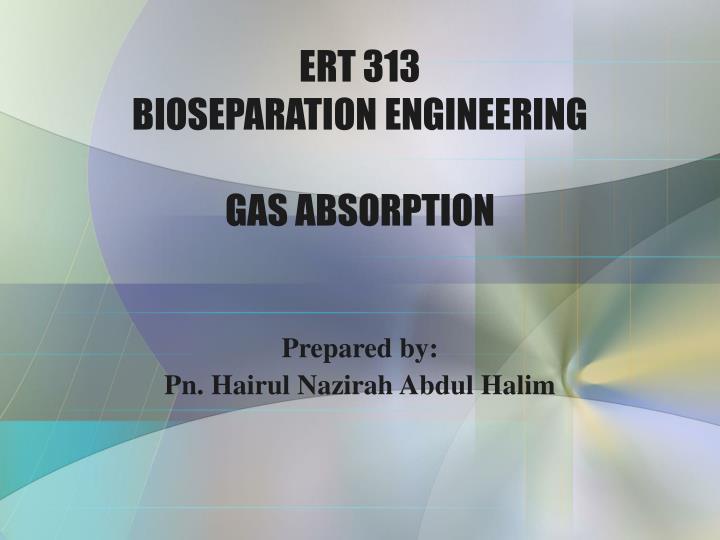 ERT 313
BIOSEPARATION ENGINEERING

GAS ABSORPTION

Prepared by:
Pn. Hairul Nazirah Abdul Halim